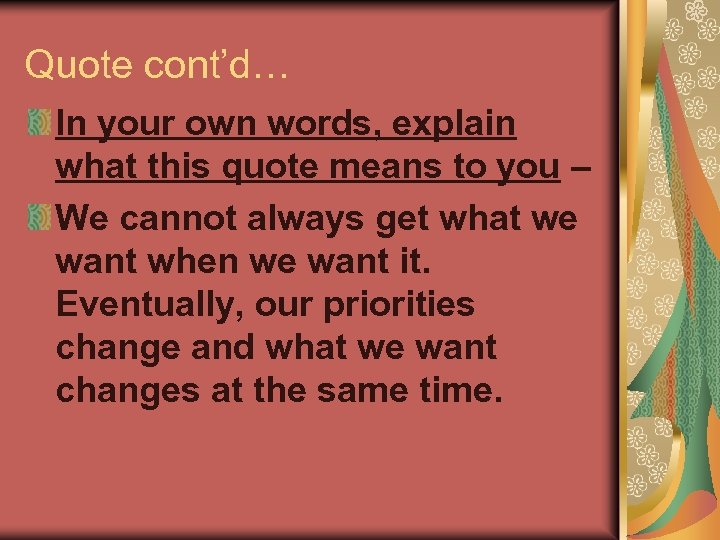 Quote cont'd…

In your own words, explain what this quote means to you –

We cannot always get what we want when we want it. Eventually, our priorities change and what we want changes at the same time.